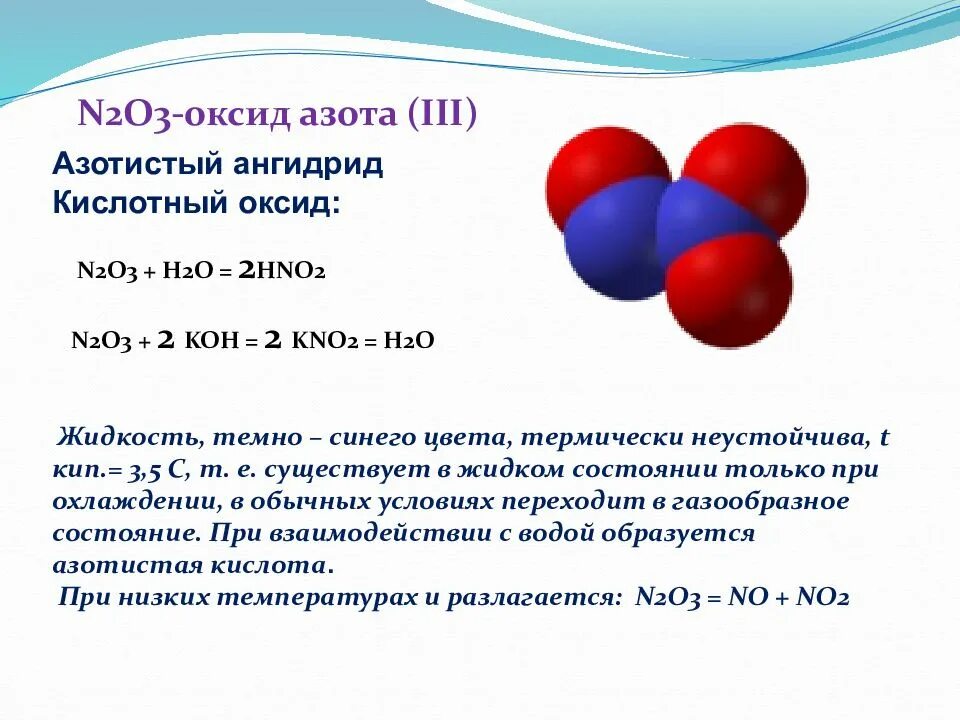 $N_2O_3$-оксид азота (III)

Азотистый ангидрид
Кислотный оксид:

$N_2O_3 + H_2O = 2HNO_2$

$N_2O_3 + 2\ KOH = 2\ KNO_2 = H_2O$

Жидкость, темно – синего цвета, термически неустойчива, t кип.= 3,5 С, т. е. существует в жидком состоянии только при охлаждении, в обычных условиях переходит в газообразное состояние. При взаимодействии с водой образуется азотистая кислота.
При низких температурах и разлагается: $N_2O_3 = NO + NO_2$